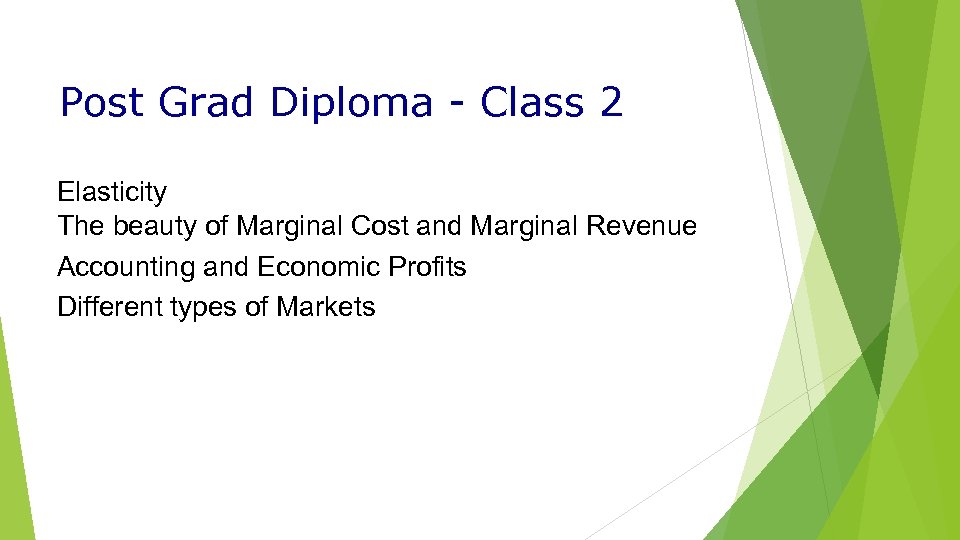 Post Grad Diploma - Class 2

Elasticity
The beauty of Marginal Cost and Marginal Revenue
Accounting and Economic Profits
Different types of Markets